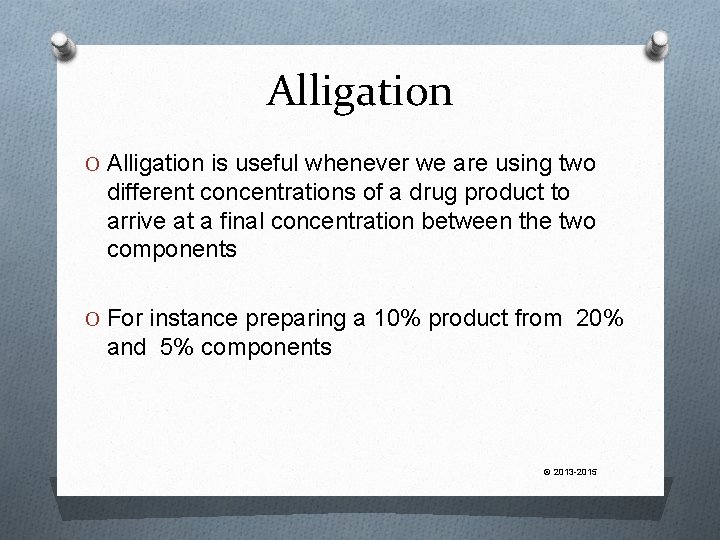 Alligation

O Alligation is useful whenever we are using two different concentrations of a drug product to arrive at a final concentration between the two components

O For instance preparing a 10% product from 20% and 5% components

© 2013-2015